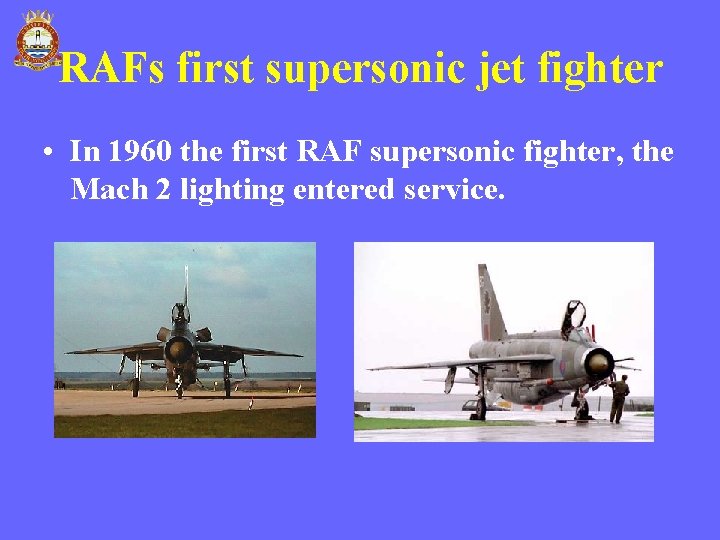 RAFs first supersonic jet fighter

• In 1960 the first RAF supersonic fighter, the Mach 2 lighting entered service.